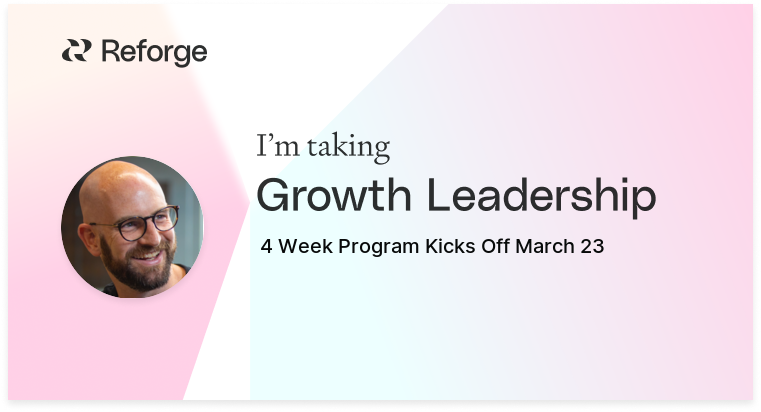 Reforge

I'm taking

Growth Leadership

4 Week Program Kicks Off March 23